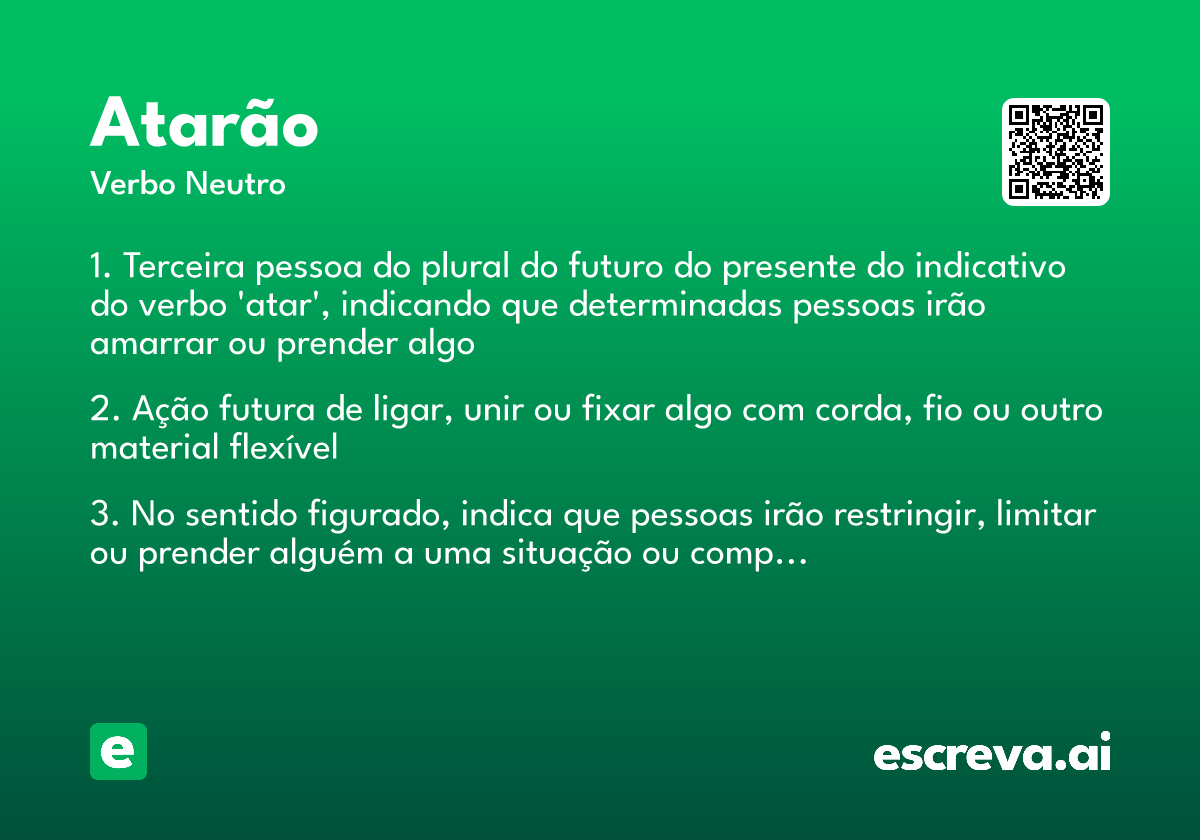 Atarão

Verbo Neutro

1. Terceira pessoa do plural do futuro do presente do indicativo do verbo 'atar', indicando que determinadas pessoas irão amarrar ou prender algo

2. Ação futura de ligar, unir ou fixar algo com corda, fio ou outro material flexível

3. No sentido figurado, indica que pessoas irão restringir, limitar ou prender alguém a uma situação ou comp...

e

escreva.ai